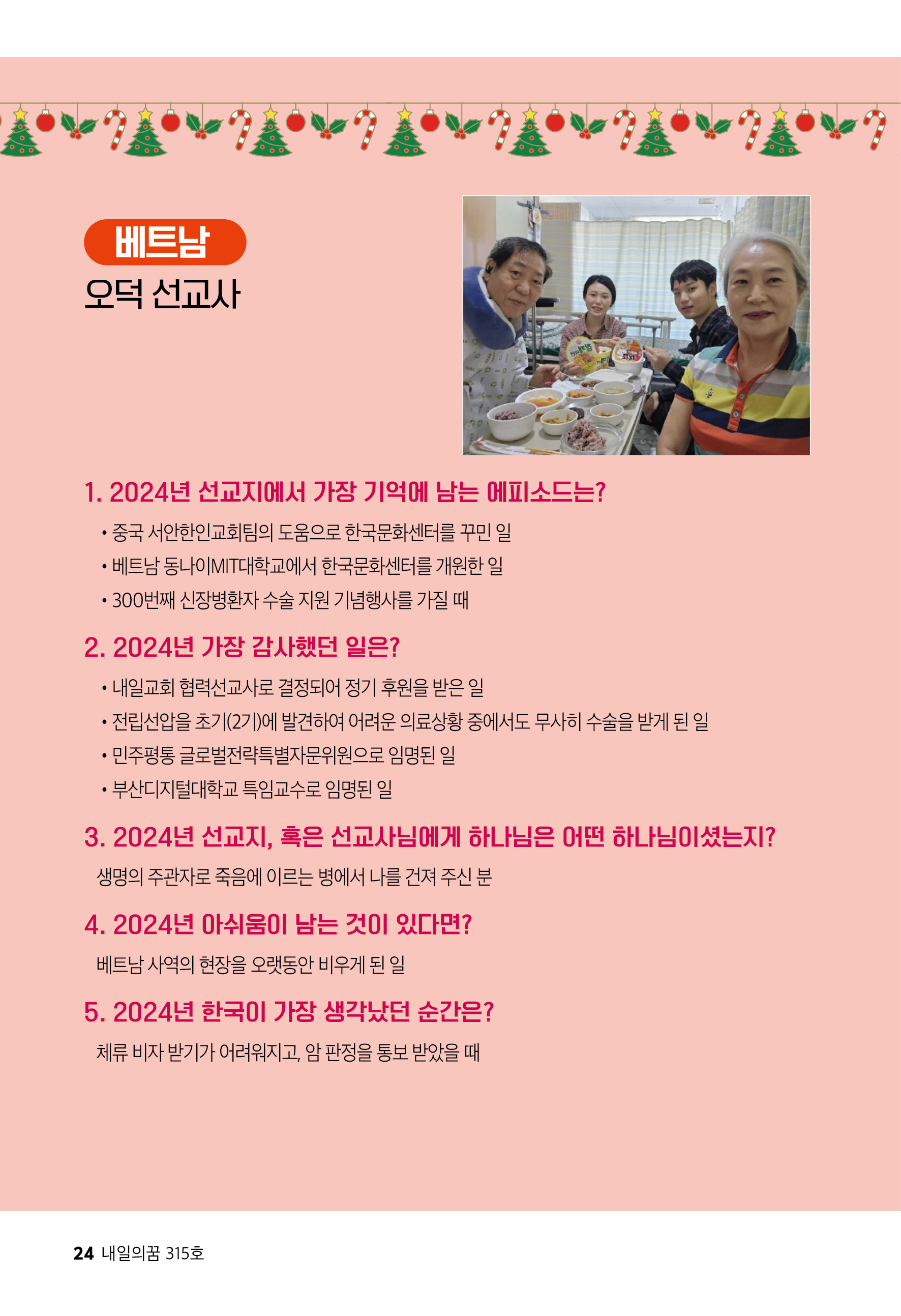 베트남
오덕 선교사

1. 2024년 선교지에서 가장 기억에 남는 에피소드는?

• 중국 서안한인교회팀의 도움으로 한국문화센터를 꾸민 일
• 베트남 동나이MIT대학교에서 한국문화센터를 개원한 일
• 300번째 신장병환자 수술 지원 기념행사를 가질 때

2. 2024년 가장 감사했던 일은?

• 내일교회 협력선교사로 결정되어 정기 후원을 받은 일
• 전립선암을 초기(2기)에 발견하여 어려운 의료상황 중에서도 무사히 수술을 받게 된 일
• 민주평통 글로벌전략특별자문위원으로 임명된 일
• 부산디지털대학교 특임교수로 임명된 일

3. 2024년 선교지, 혹은 선교사님에게 하나님은 어떤 하나님이셨는지?

생명의 주관자로 죽음에 이르는 병에서 나를 건져 주신 분

4. 2024년 아쉬움이 남는 것이 있다면?

베트남 사역의 현장을 오랫동안 비우게 된 일

5. 2024년 한국이 가장 생각났던 순간은?

체류 비자 받기가 어려워지고, 암 판정을 통보 받았을 때

24 내일의꿈 315호